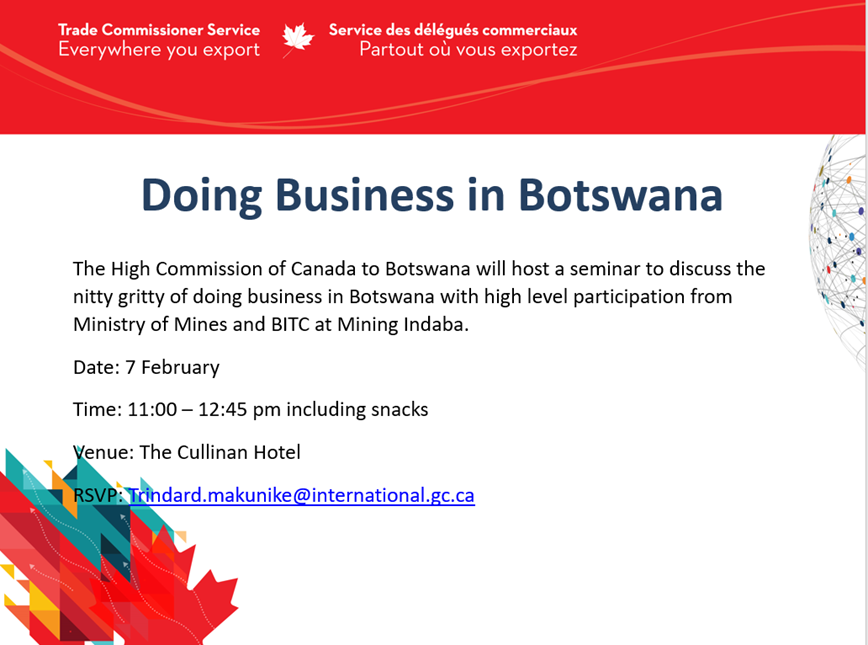 Trade Commissioner Service
Everywhere you export

Service des délégués commerciaux
Partout où vous exportez

Doing Business in Botswana

The High Commission of Canada to Botswana will host a seminar to discuss the nitty gritty of doing business in Botswana with high level participation from Ministry of Mines and BITC at Mining Indaba.

Date: 7 February

Time: 11:00 – 12:45 pm including snacks

Venue: The Cullinan Hotel

RSVP: Trindard.makunike@international.gc.ca